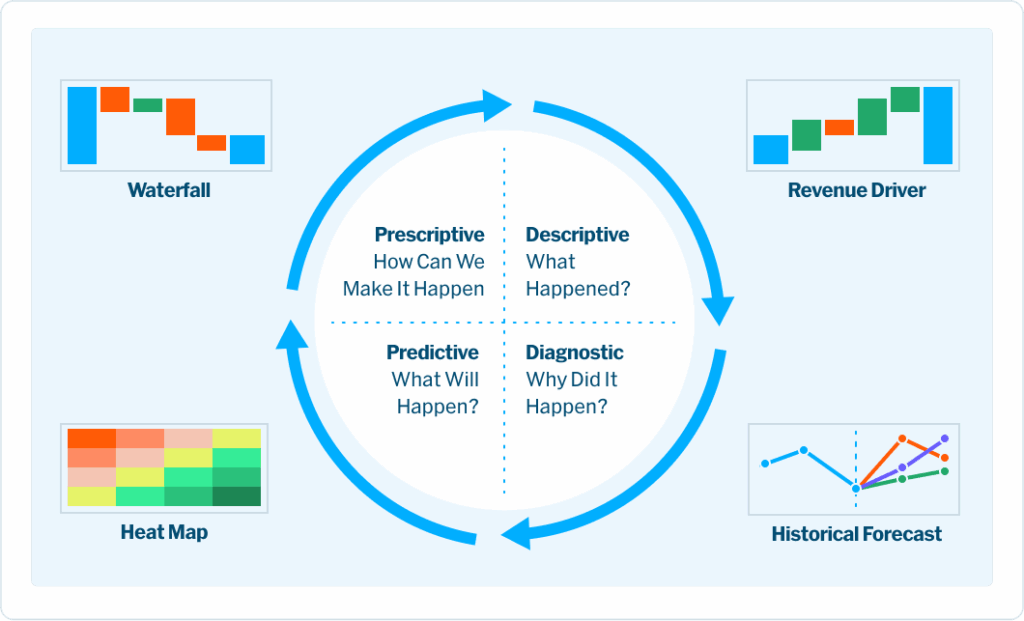 Waterfall

Revenue Driver

Prescriptive
How Can We Make It Happen

Descriptive
What Happened?

Predictive
What Will Happen?

Diagnostic
Why Did It Happen?

Heat Map

Historical Forecast